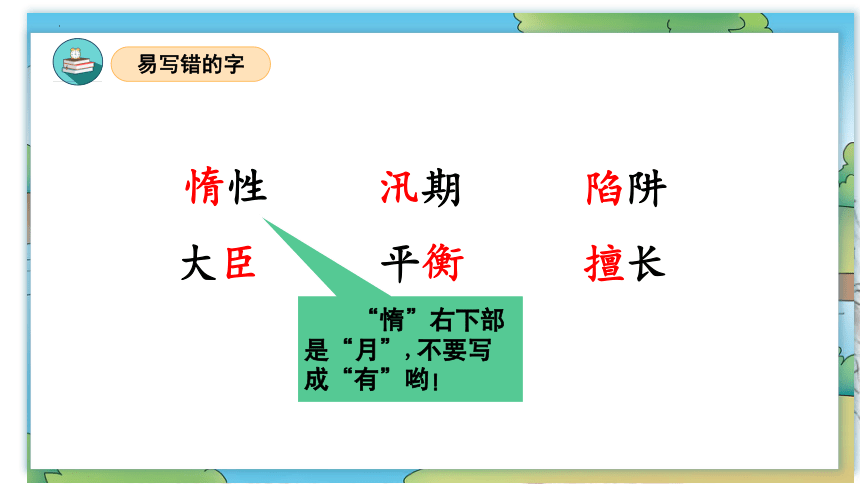 易写错的字

惰性　　汛期　　陷阱

大臣　　平衡　　擅长

“惰”右下部是“月”，不要写成“有”哟！